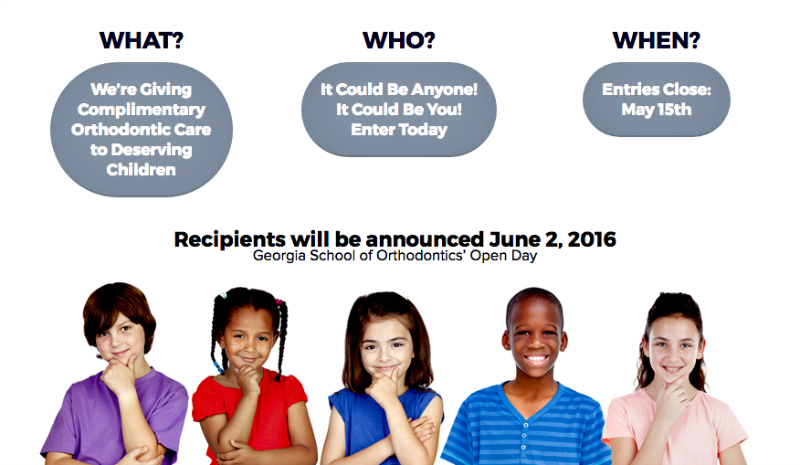 WHAT?

We're Giving Complimentary Orthodontic Care to Deserving Children

WHO?

It Could Be Anyone! It Could Be You! Enter Today

WHEN?

Entries Close: May 15th

Recipients will be announced June 2, 2016
Georgia School of Orthodontics' Open Day